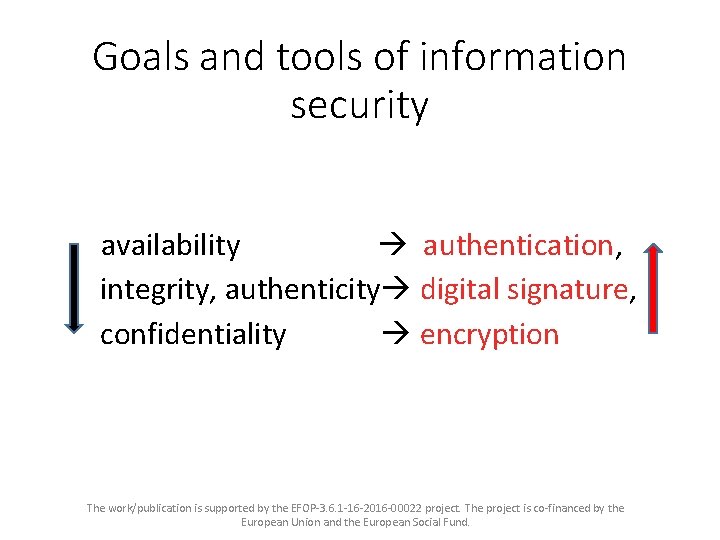 Goals and tools of information security

availability → authentication,
integrity, authenticity→ digital signature,
confidentiality → encryption

The work/publication is supported by the EFOP-3.6.1-16-2016-00022 project. The project is co-financed by the European Union and the European Social Fund.